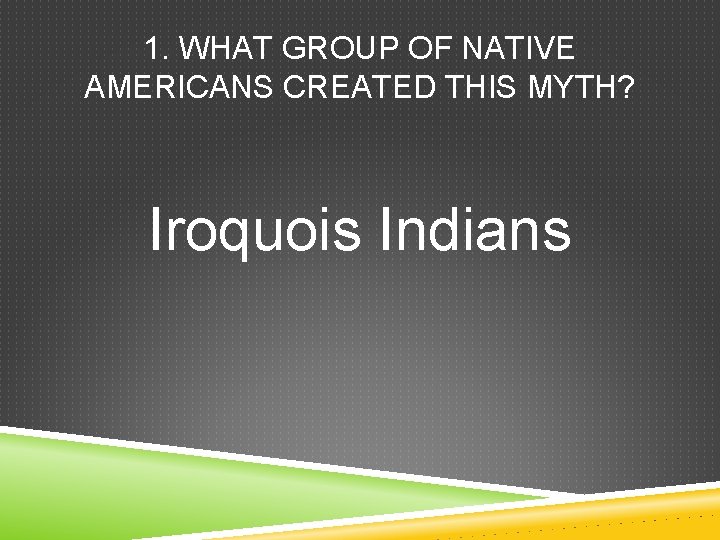 1. WHAT GROUP OF NATIVE AMERICANS CREATED THIS MYTH?

Iroquois Indians